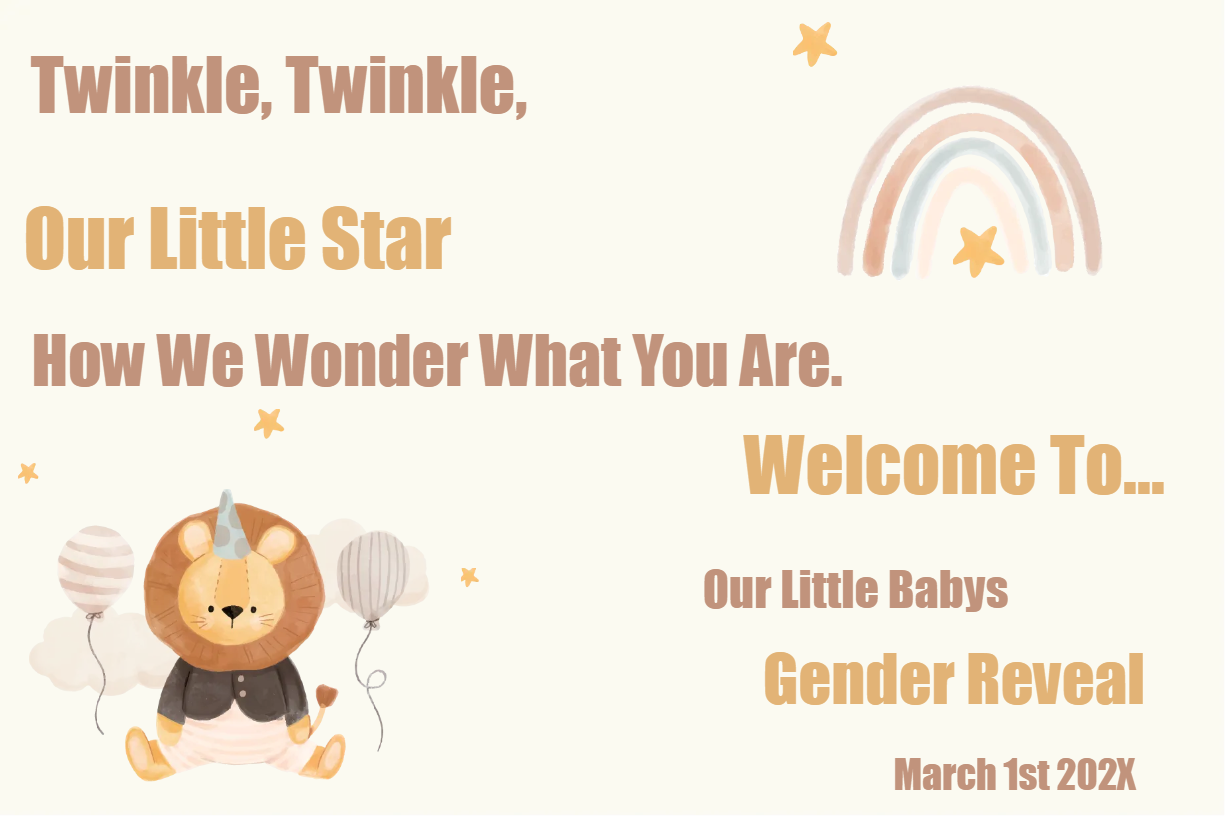 Twinkle, Twinkle,

Our Little Star

How We Wonder What You Are.

Welcome To...

Our Little Babys

Gender Reveal

March 1st 202X